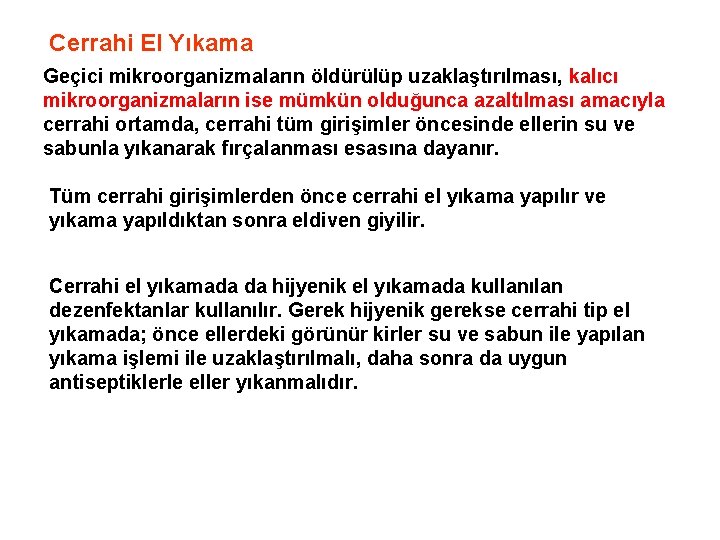 Cerrahi El Yıkama

Geçici mikroorganizmaların öldürülüp uzaklaştırılması, kalıcı mikroorganizmaların ise mümkün olduğunca azaltılması amacıyla cerrahi ortamda, cerrahi tüm girişimler öncesinde ellerin su ve sabunla yıkanarak fırçalanması esasına dayanır.

Tüm cerrahi girişimlerden önce cerrahi el yıkama yapılır ve yıkama yapıldıktan sonra eldiven giyilir.

Cerrahi el yıkamada da hijyenik el yıkamada kullanılan dezenfektanlar kullanılır. Gerek hijyenik gerekse cerrahi tip el yıkamada; önce ellerdeki görünür kirler su ve sabun ile yapılan yıkama işlemi ile uzaklaştırılmalı, daha sonra da uygun antiseptiklerle eller yıkanmalıdır.